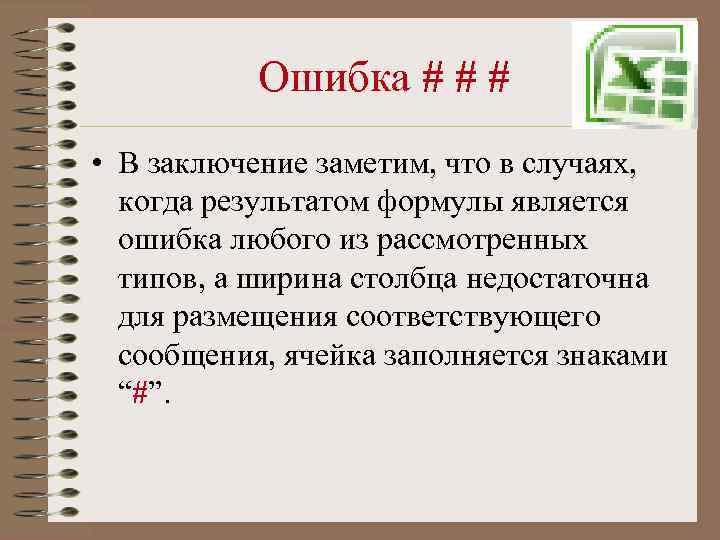 Ошибка # # #

• В заключение заметим, что в случаях, когда результатом формулы является ошибка любого из рассмотренных типов, а ширина столбца недостаточна для размещения соответствующего сообщения, ячейка заполняется знаками “#”.